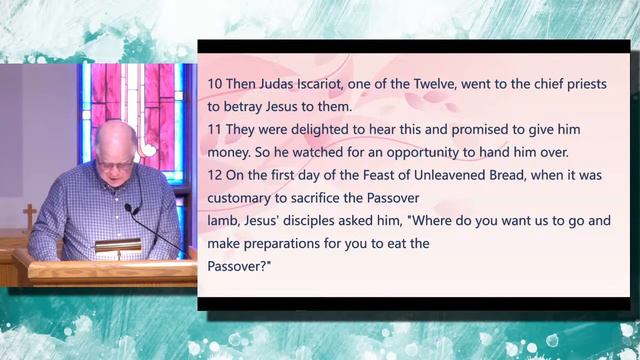 10 Then Judas Iscariot, one of the Twelve, went to the chief priests to betray Jesus to them.
11 They were delighted to hear this and promised to give him money. So he watched for an opportunity to hand him over.
12 On the first day of the Feast of Unleavened Bread, when it was customary to sacrifice the Passover
lamb, Jesus' disciples asked him, "Where do you want us to go and make preparations for you to eat the
Passover?"